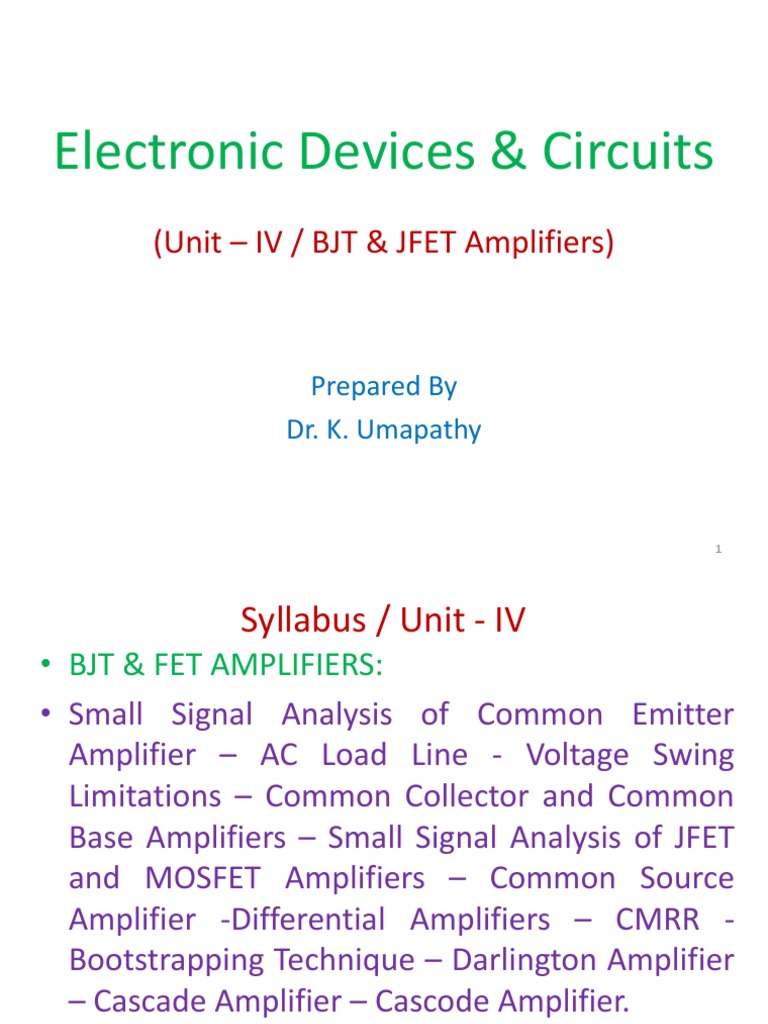 Electronic Devices & Circuits

(Unit – IV / BJT & JFET Amplifiers)

Prepared By
Dr. K. Umapathy

1

Syllabus / Unit - IV

• BJT & FET AMPLIFIERS:

• Small Signal Analysis of Common Emitter Amplifier – AC Load Line - Voltage Swing Limitations – Common Collector and Common Base Amplifiers – Small Signal Analysis of JFET and MOSFET Amplifiers – Common Source Amplifier -Differential Amplifiers – CMRR - Bootstrapping Technique – Darlington Amplifier – Cascade Amplifier – Cascode Amplifier.